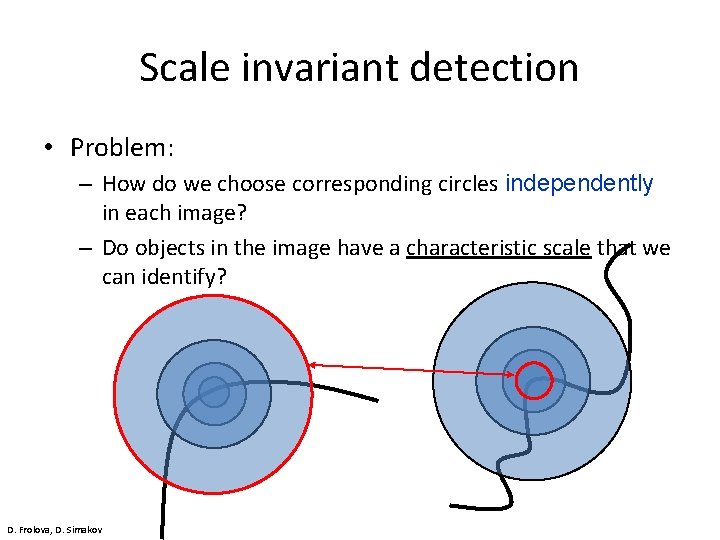 Scale invariant detection

• Problem:
– How do we choose corresponding circles independently in each image?
– Do objects in the image have a characteristic scale that we can identify?

D. Frolova, D. Simakov